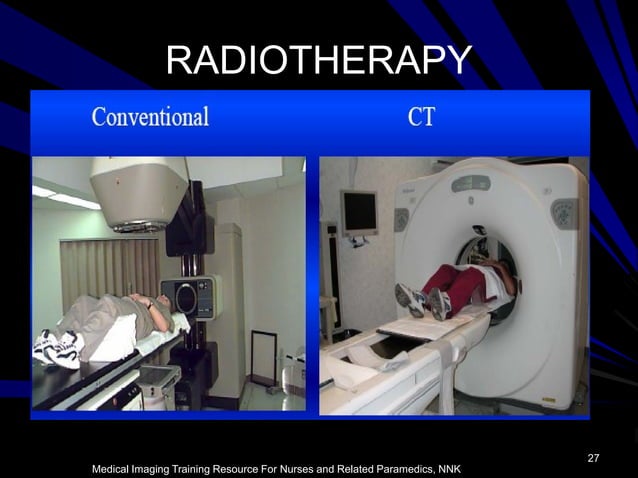 RADIOTHERAPY

Conventional

CT

27

Medical Imaging Training Resource For Nurses and Related Paramedics, NNK